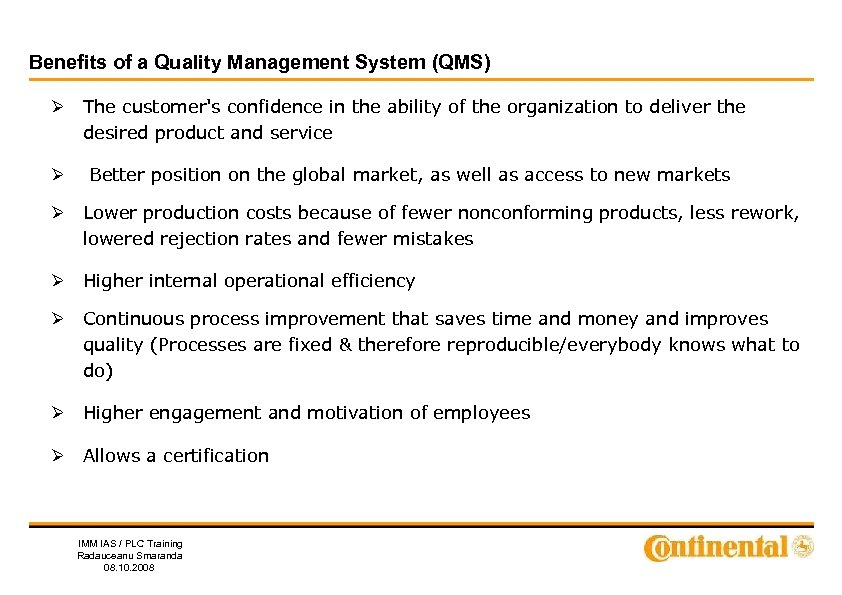 Benefits of a Quality Management System (QMS)

➢ The customer's confidence in the ability of the organization to deliver the desired product and service

➢ Better position on the global market, as well as access to new markets

➢ Lower production costs because of fewer nonconforming products, less rework, lowered rejection rates and fewer mistakes

➢ Higher internal operational efficiency

➢ Continuous process improvement that saves time and money and improves quality (Processes are fixed & therefore reproducible/everybody knows what to do)

➢ Higher engagement and motivation of employees

➢ Allows a certification

IMM IAS / PLC Training
Radauceanu Smaranda
08.10.2008

Continental